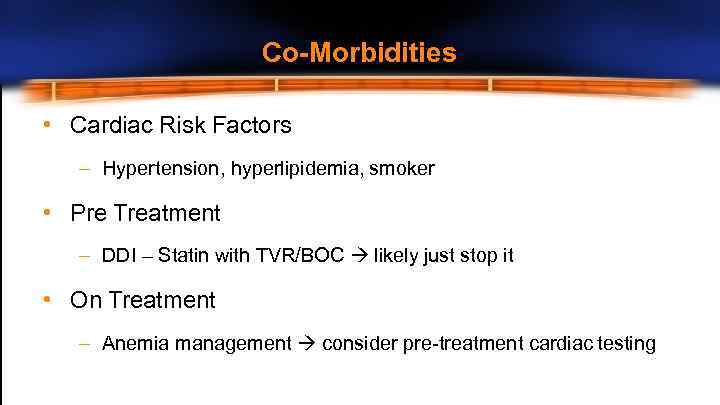 Co-Morbidities

• Cardiac Risk Factors

– Hypertension, hyperlipidemia, smoker

• Pre Treatment

– DDI – Statin with TVR/BOC → likely just stop it

• On Treatment

– Anemia management → consider pre-treatment cardiac testing